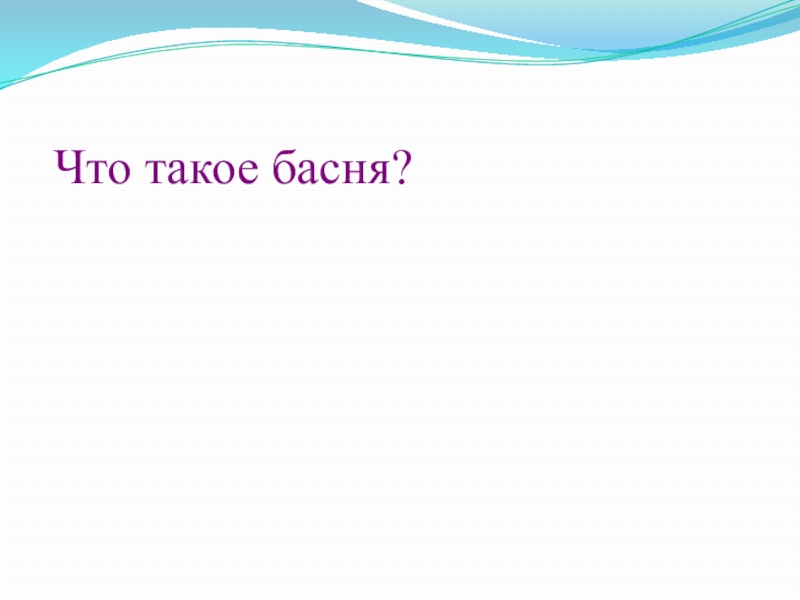 Что такое басня?